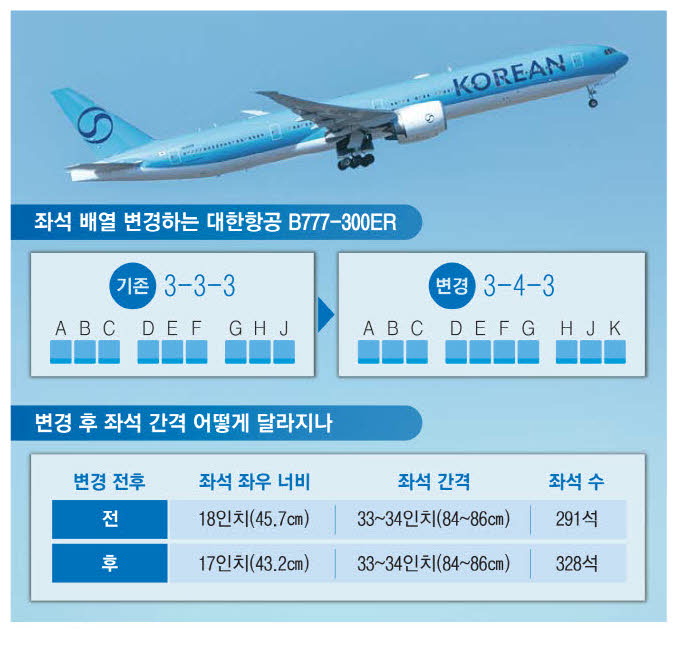 KOREAN

좌석 배열 변경하는 대한항공 B777-300ER

기존 3-3-3

A B C D E F G H J

변경 3-4-3

A B C D E F G H J K

변경 후 좌석 간격 어떻게 달라지나

| 변경 전후 | 좌석 좌우 너비 | 좌석 간격 | 좌석 수 |
|---|---|---|---|
| 전 | 18인치(45.7㎝) | 33~34인치(84~86㎝) | 291석 |
| 후 | 17인치(43.2㎝) | 33~34인치(84~86㎝) | 328석 |